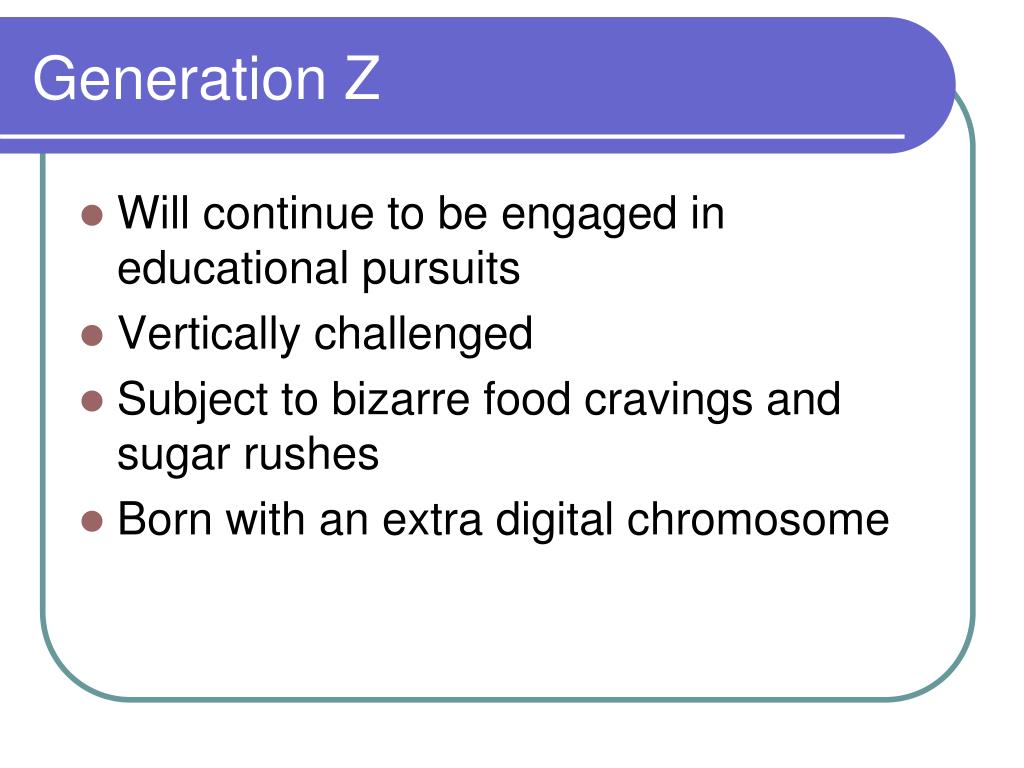 Generation Z

- Will continue to be engaged in educational pursuits
- Vertically challenged
- Subject to bizarre food cravings and sugar rushes
- Born with an extra digital chromosome